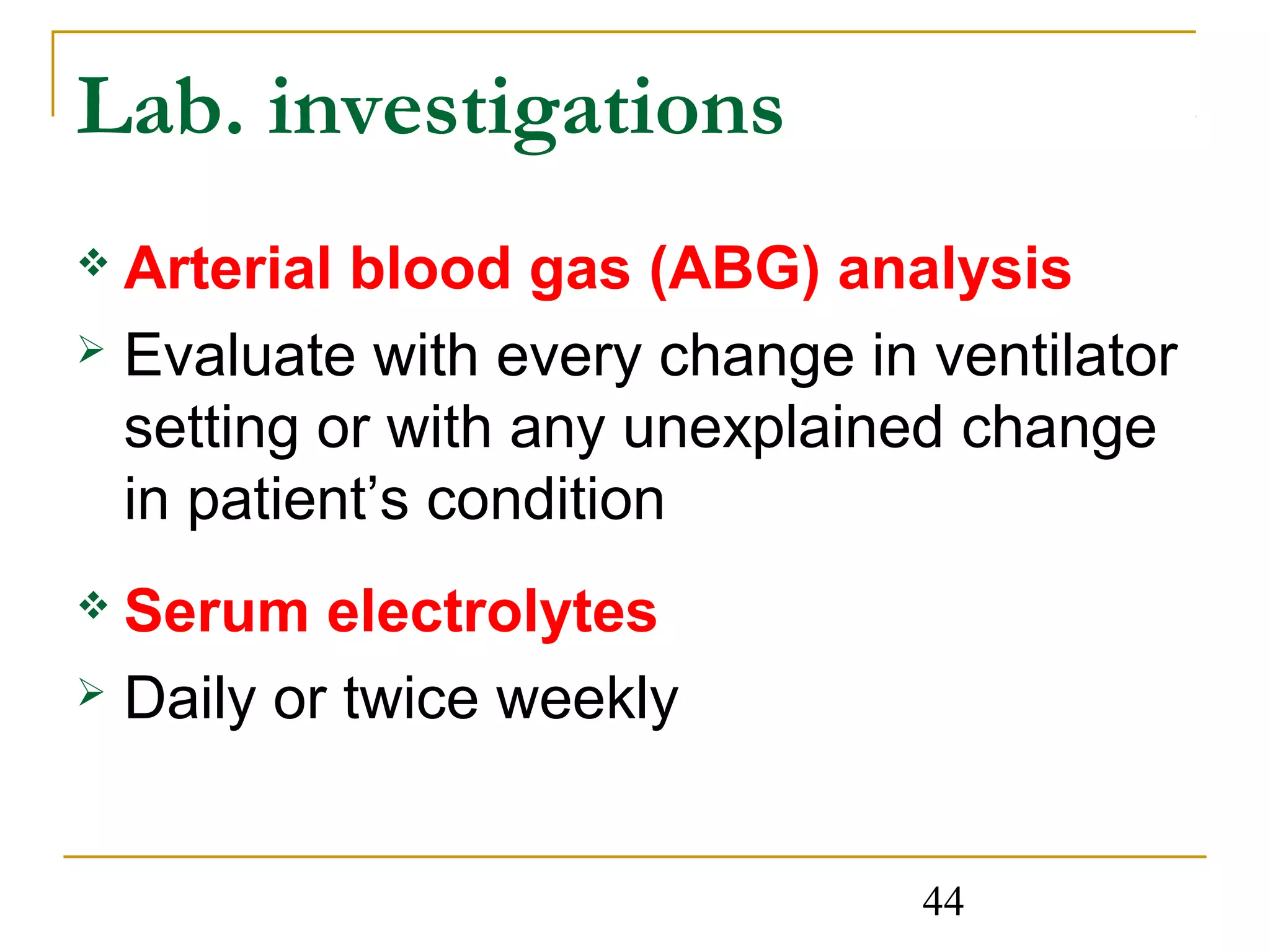 Lab. investigations

❖ Arterial blood gas (ABG) analysis

➢ Evaluate with every change in ventilator setting or with any unexplained change in patient’s condition

❖ Serum electrolytes

➢ Daily or twice weekly

44